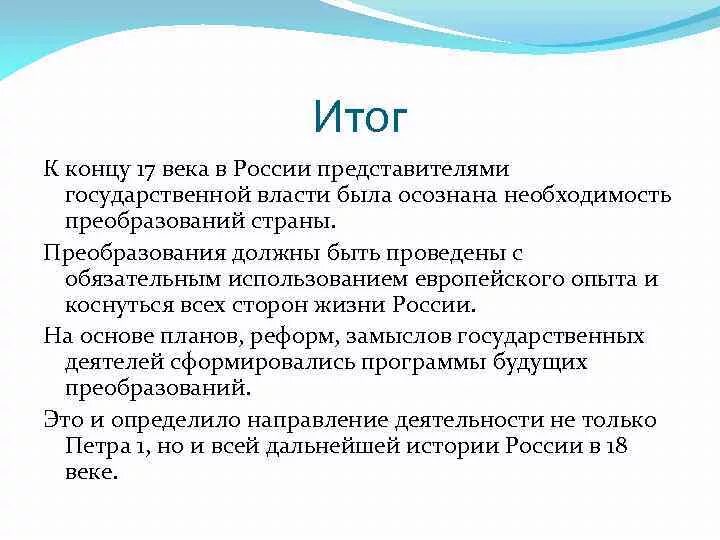 Итог

К концу 17 века в России представителями государственной власти была осознана необходимость преобразований страны.

Преобразования должны быть проведены с обязательным использованием европейского опыта и коснуться всех сторон жизни России.

На основе планов, реформ, замыслов государственных деятелей сформировались программы будущих преобразований.

Это и определило направление деятельности не только Петра 1, но и всей дальнейшей истории России в 18 веке.